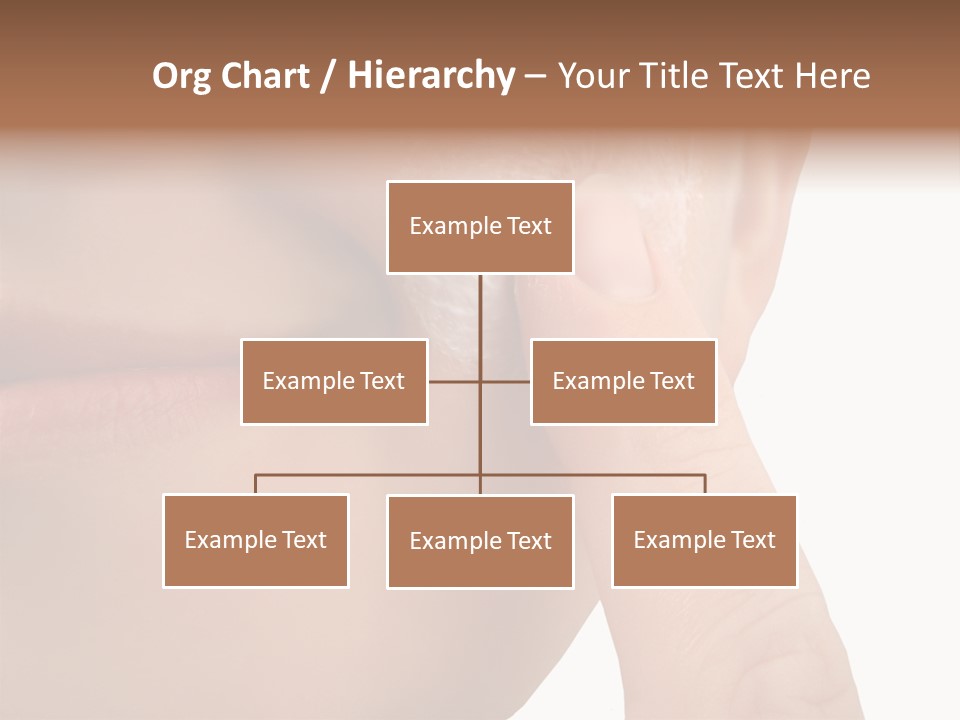 Org Chart / Hierarchy – Your Title Text Here

Example Text

Example Text

Example Text

Example Text

Example Text

Example Text